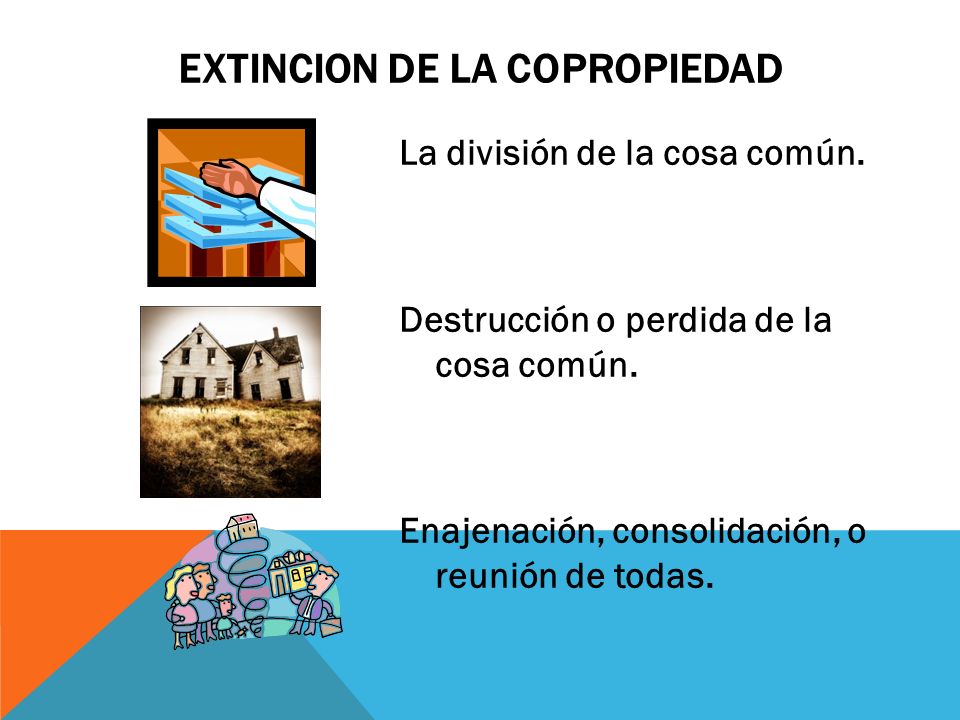 EXTINCION DE LA COPROPIEDAD

La división de la cosa común.

Destrucción o perdida de la cosa común.

Enajenación, consolidación, o reunión de todas.